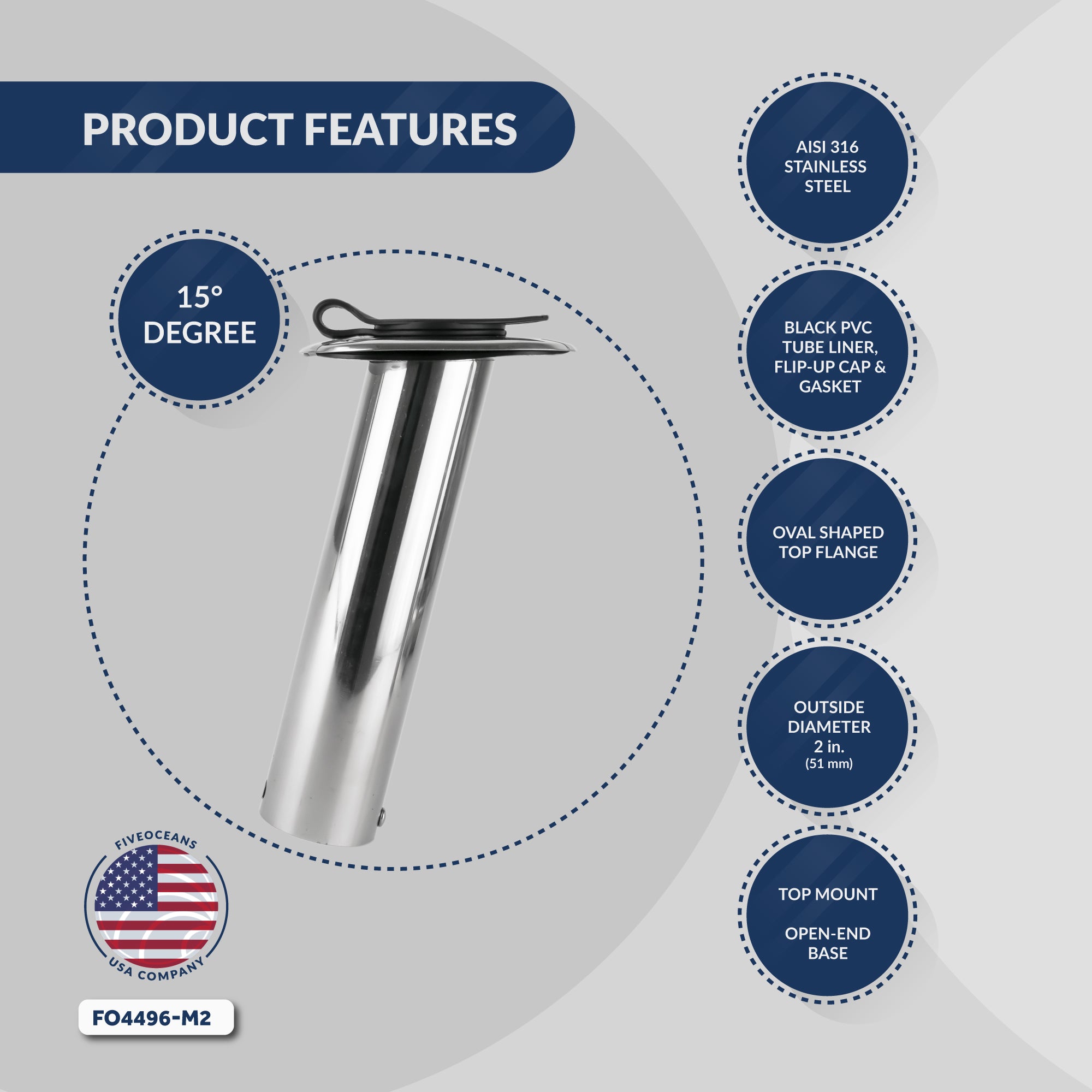 PRODUCT FEATURES

15°
DEGREE

AISI 316
STAINLESS
STEEL

BLACK PVC
TUBE LINER,
FLIP-UP CAP &
GASKET

OVAL SHAPED
TOP FLANGE

OUTSIDE
DIAMETER
2 in.
(51 mm)

TOP MOUNT

OPEN-END
BASE

FIVEOCEANS
USA COMPANY

FO4496-M2